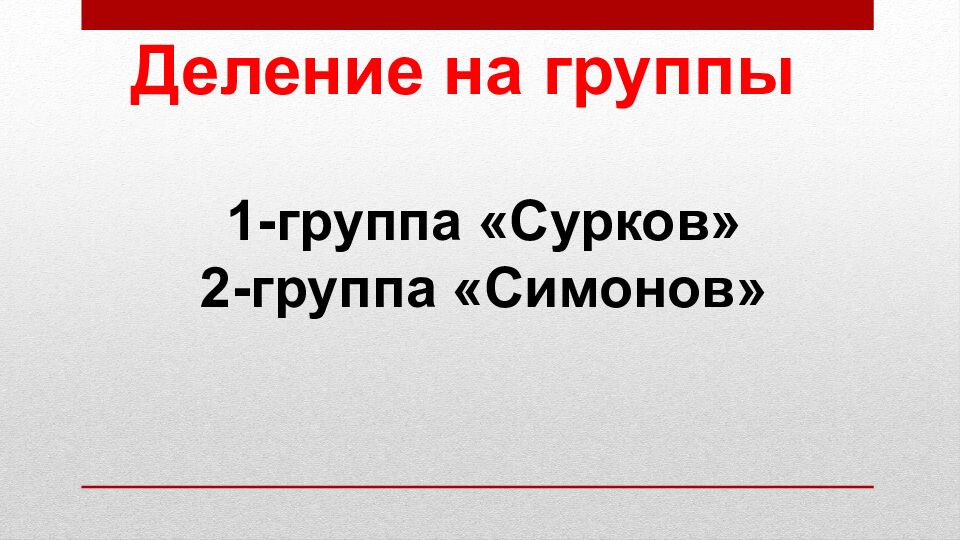 Деление на группы

1-группа «Сурков»
2-группа «Симонов»